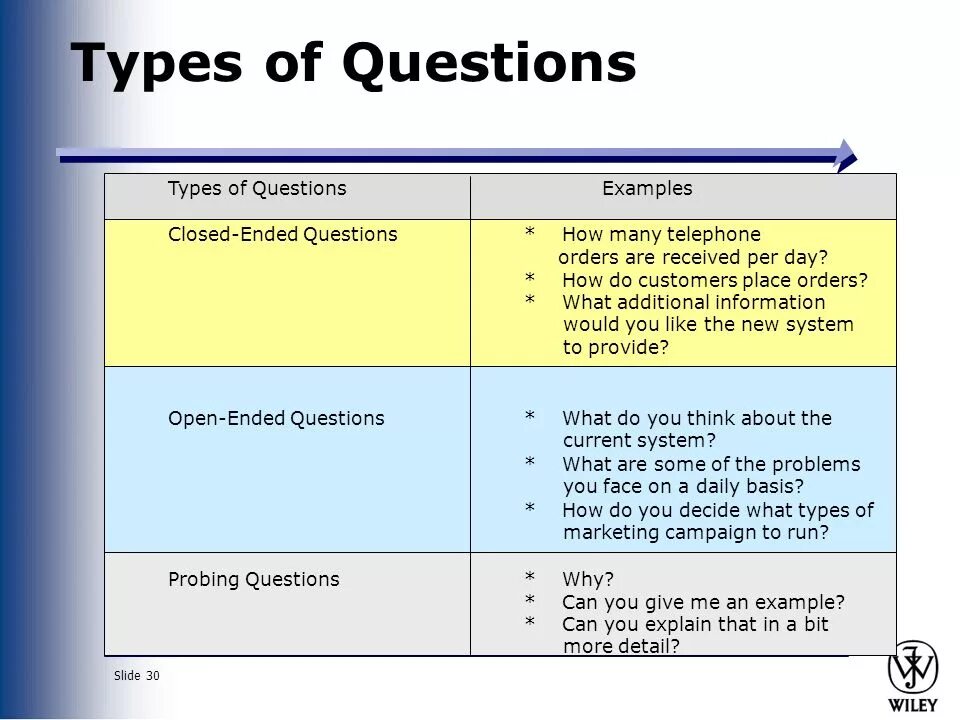 Types of Questions

| Types of Questions | Examples |
|---|---|
| Closed-Ended Questions | * How many telephone orders are received per day? * How do customers place orders? * What additional information would you like the new system to provide? |
| Open-Ended Questions | * What do you think about the current system? * What are some of the problems you face on a daily basis? * How do you decide what types of marketing campaign to run? |
| Probing Questions | * Why? * Can you give me an example? * Can you explain that in a bit more detail? |

Slide 30

WILEY